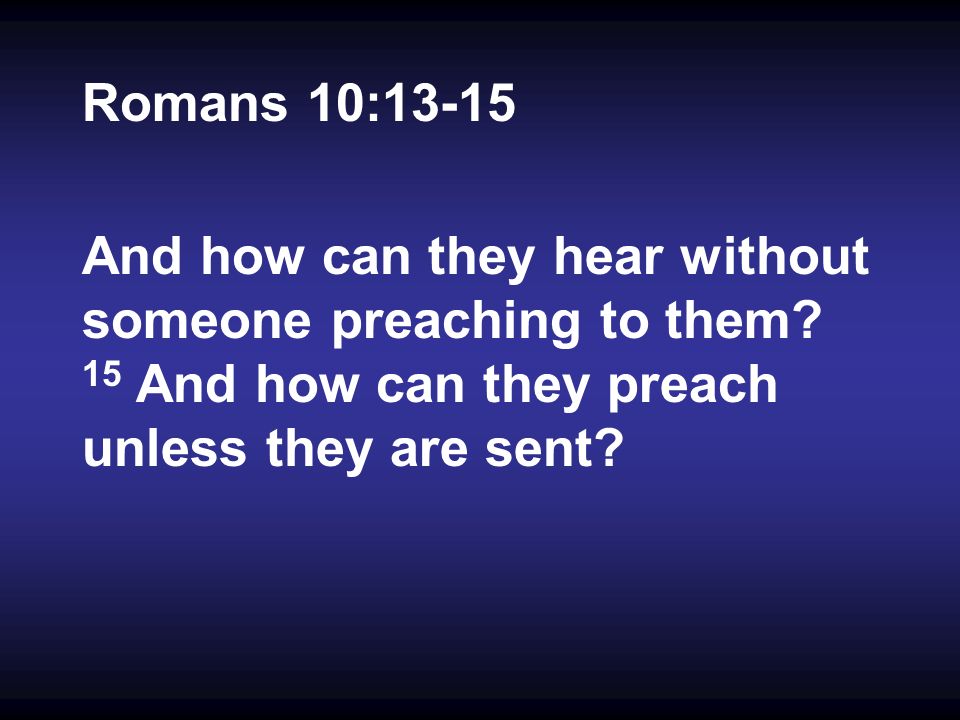 Romans 10:13-15

And how can they hear without someone preaching to them? $^{15}$ And how can they preach unless they are sent?